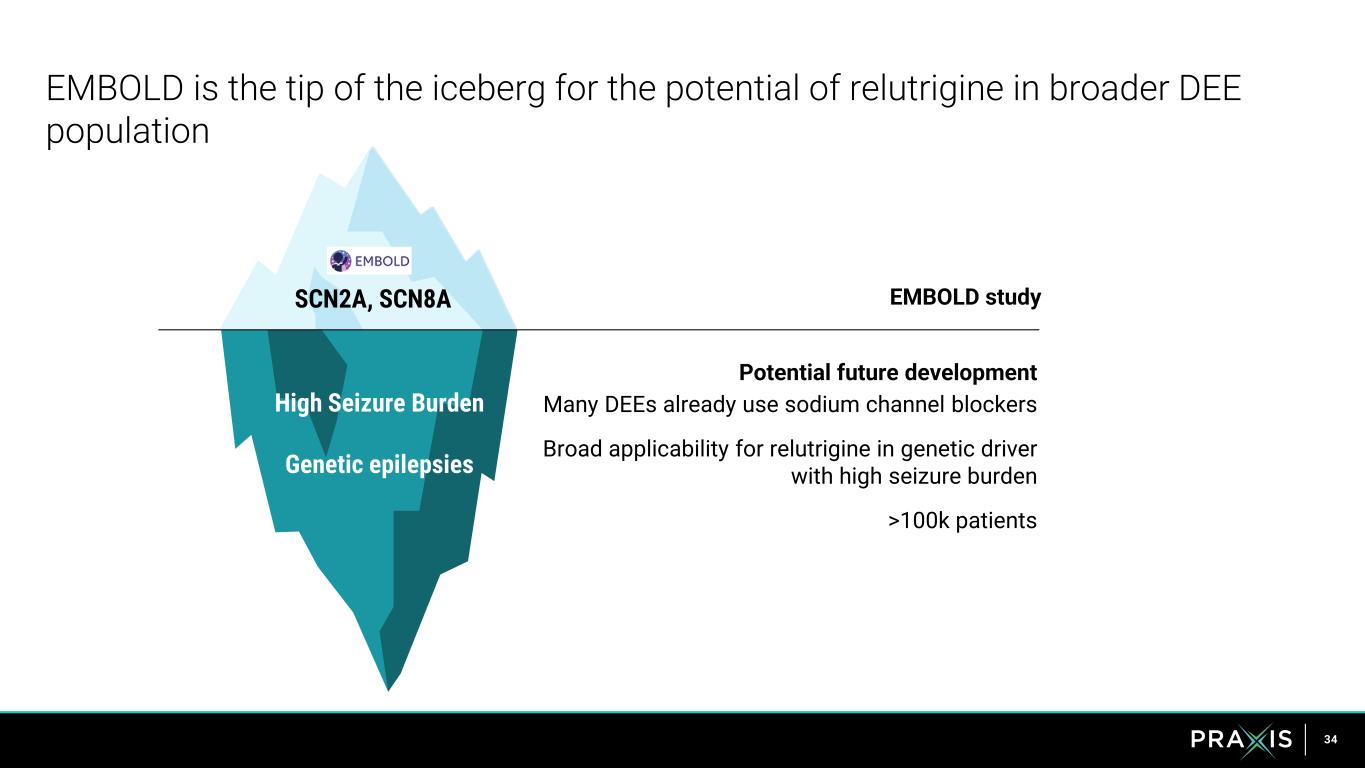 EMBOLD is the tip of the iceberg for the potential of relutrigine in broader DEE population

EMBOLD

SCN2A, SCN8A

EMBOLD study

High Seizure Burden

Genetic epilepsies

Potential future development

Many DEEs already use sodium channel blockers

Broad applicability for relutrigine in genetic driver with high seizure burden

>100k patients

PRAXIS

34